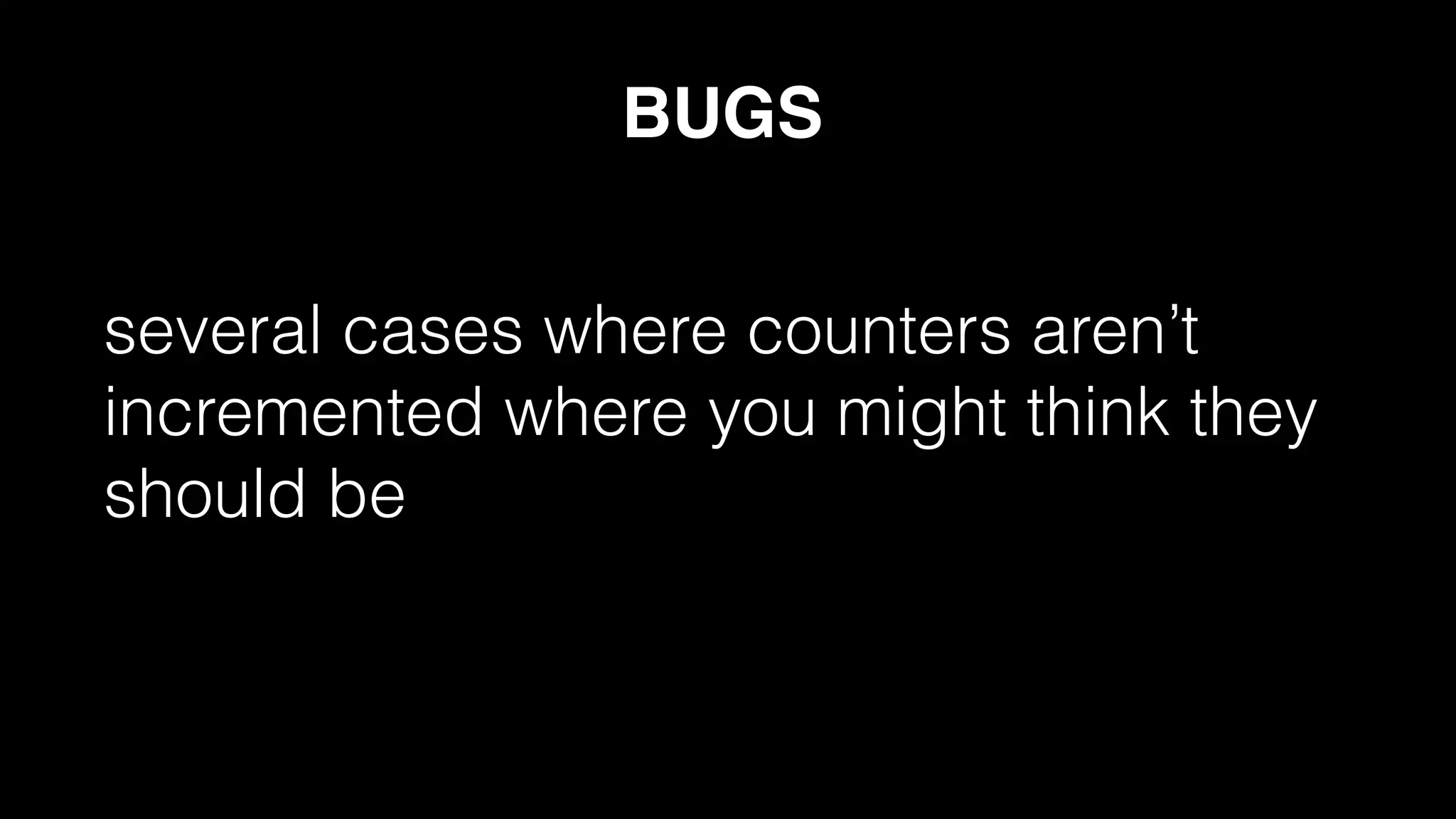 BUGS

several cases where counters aren’t incremented where you might think they should be